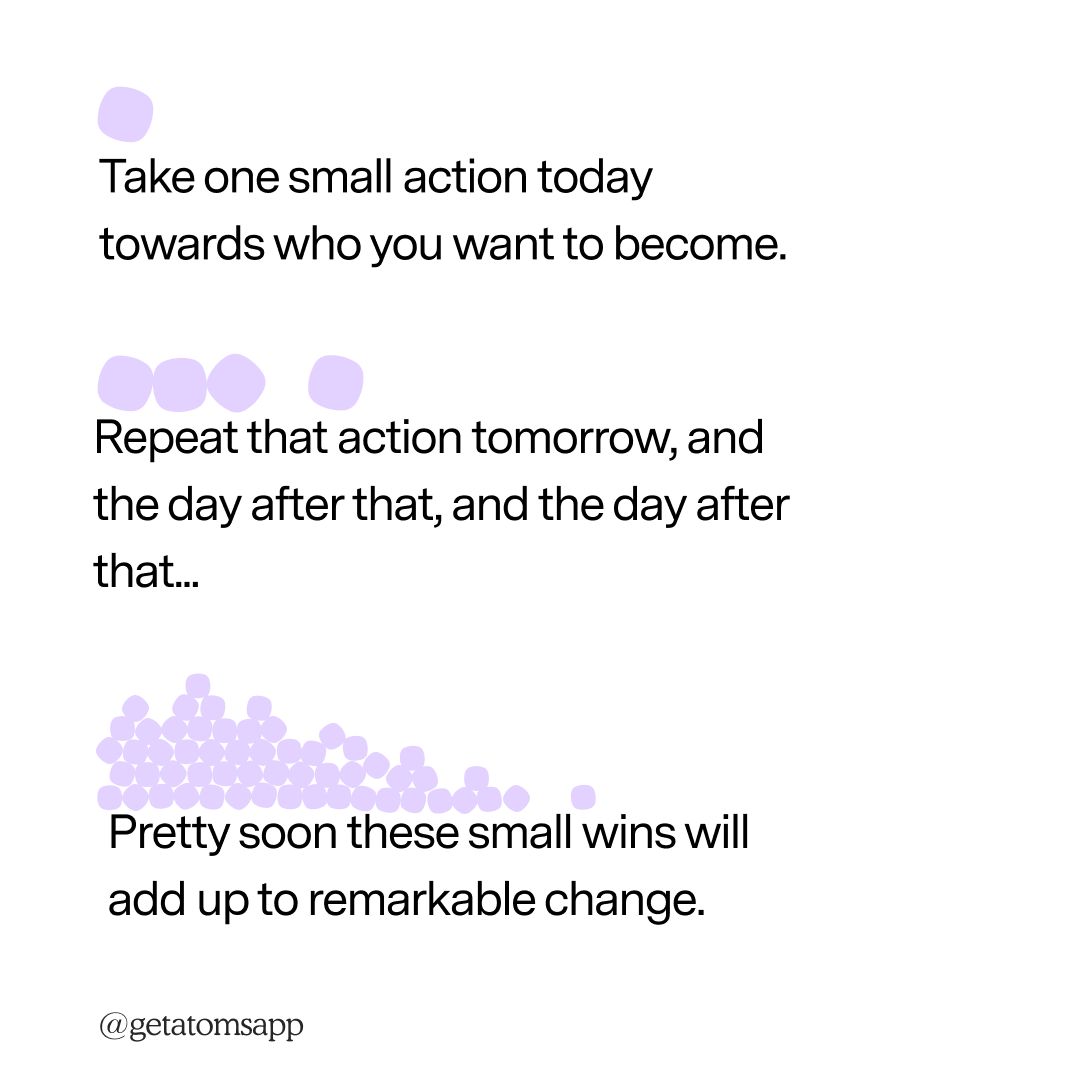 Take one small action today towards who you want to become.

Repeat that action tomorrow, and the day after that, and the day after that...

Pretty soon these small wins will add up to remarkable change.

@getatomsapp